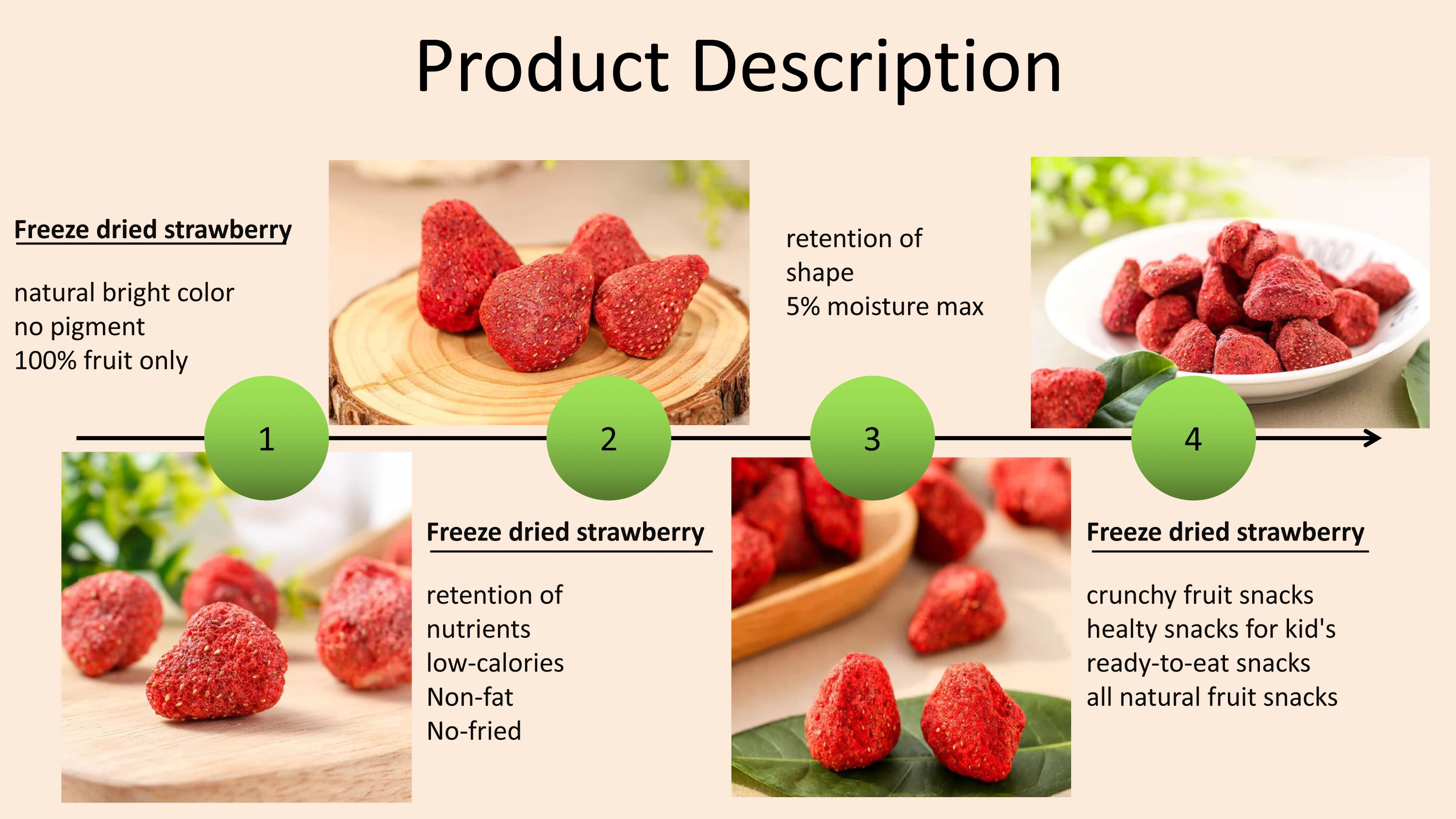 Product Description

Freeze dried strawberry

natural bright color
no pigment
100% fruit only

retention of
shape
5% moisture max

1

2

3

4

Freeze dried strawberry

retention of
nutrients
low-calories
Non-fat
No-fried

Freeze dried strawberry

crunchy fruit snacks
healty snacks for kid's
ready-to-eat snacks
all natural fruit snacks